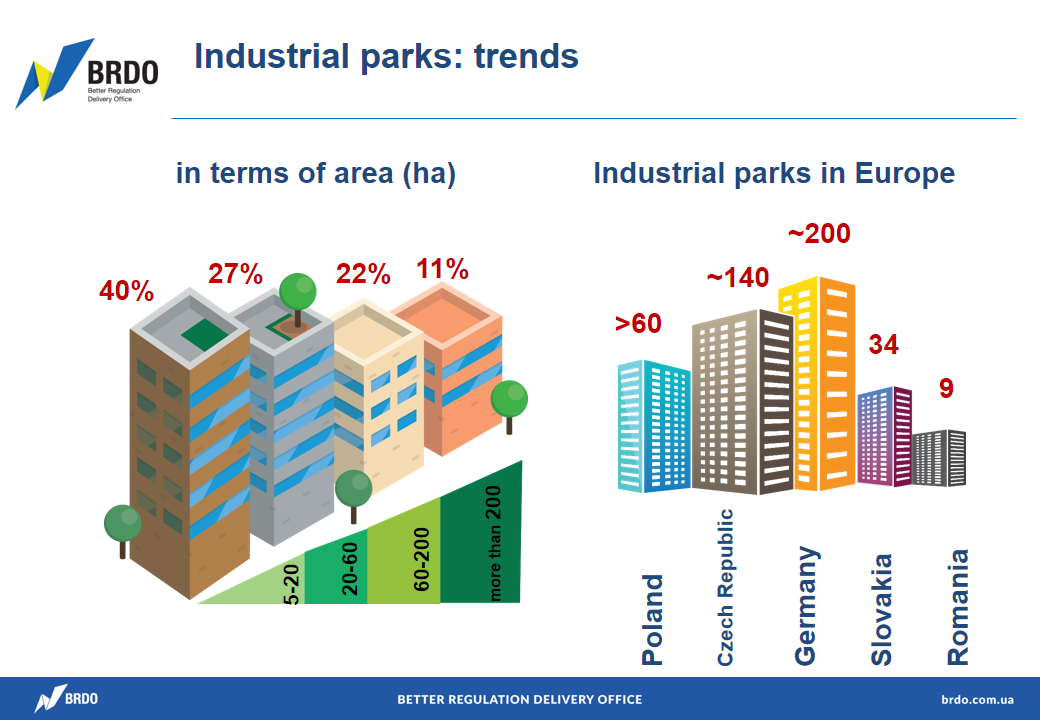 BRDO
Better Regulation Delivery Office

Industrial parks: trends

in terms of area (ha)

40%
27%
22%
11%

5-20
20-60
60-200
more than 200

Industrial parks in Europe

>60
~140
~200
34
9

Poland
Czech Republic
Germany
Slovakia
Romania

BRDO
BETTER REGULATION DELIVERY OFFICE
brdo.com.ua